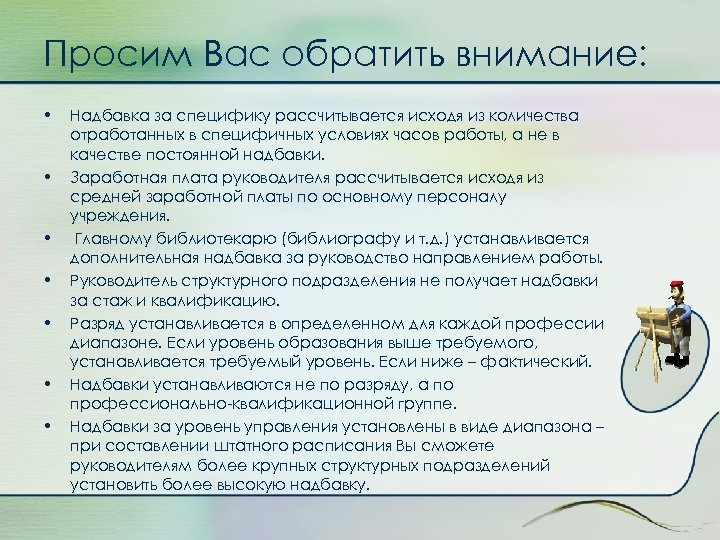 Просим Вас обратить внимание:

• Надбавка за специфику рассчитывается исходя из количества отработанных в специфичных условиях часов работы, а не в качестве постоянной надбавки.
• Заработная плата руководителя рассчитывается исходя из средней заработной платы по основному персоналу учреждения.
• Главному библиотекарю (библиографу и т.д.) устанавливается дополнительная надбавка за руководство направлением работы.
• Руководитель структурного подразделения не получает надбавки за стаж и квалификацию.
• Разряд устанавливается в определенном для каждой профессии диапазоне. Если уровень образования выше требуемого, устанавливается требуемый уровень. Если ниже – фактический.
• Надбавки устанавливаются не по разряду, а по профессионально-квалификационной группе.
• Надбавки за уровень управления установлены в виде диапазона – при составлении штатного расписания Вы сможете руководителям более крупных структурных подразделений установить более высокую надбавку.